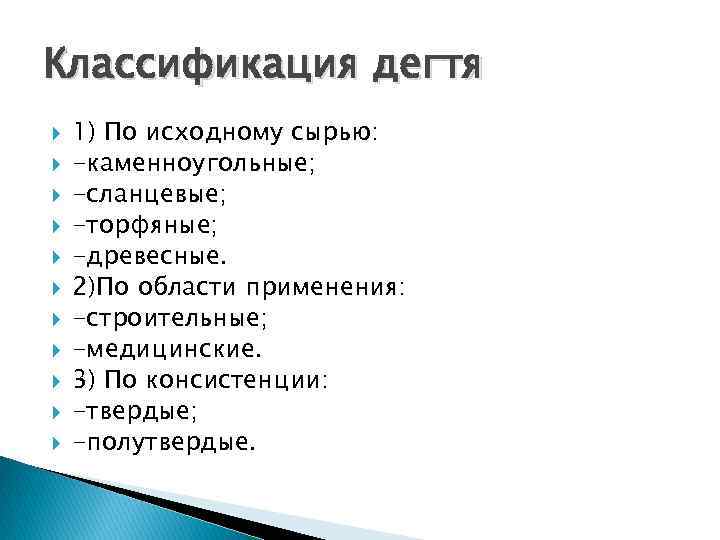 Классификация дегтя

1) По исходному сырью:
-каменноугольные;
-сланцевые;
-торфяные;
-древесные.
2)По области применения:
-строительные;
-медицинские.
3) По консистенции:
-твердые;
-полутвердые.